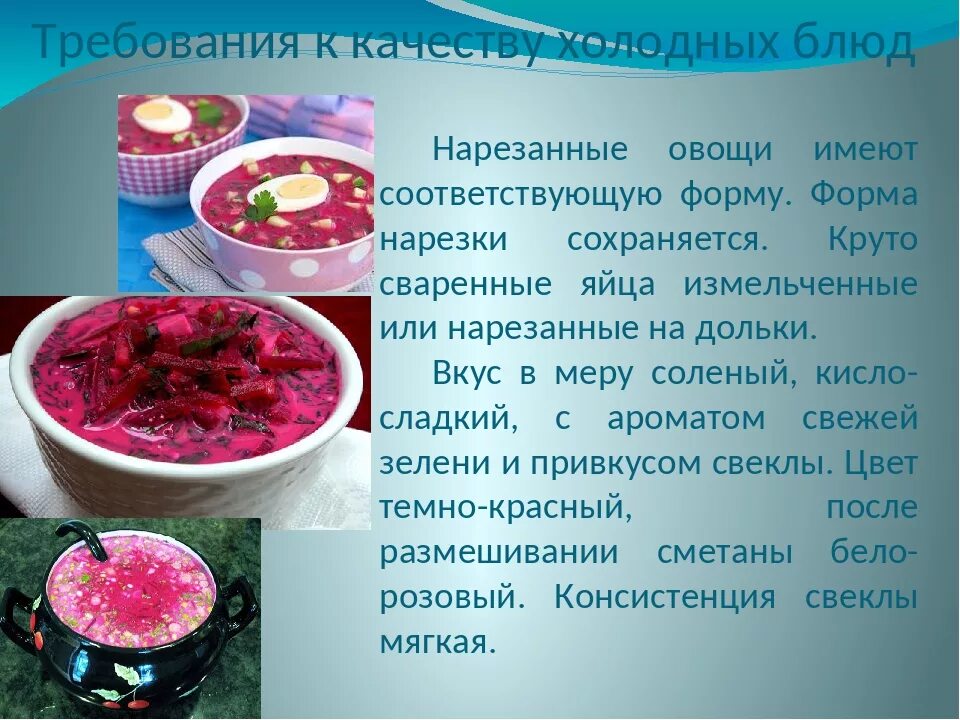 Требования к качеству холодных блюд

Нарезанные овощи имеют соответствующую форму. Форма нарезки сохраняется. Круто сваренные яйца измельченные или нарезанные на дольки.

Вкус в меру соленый, кисло-сладкий, с ароматом свежей зелени и привкусом свеклы. Цвет темно-красный, после размешивании сметаны бело-розовый. Консистенция свеклы мягкая.